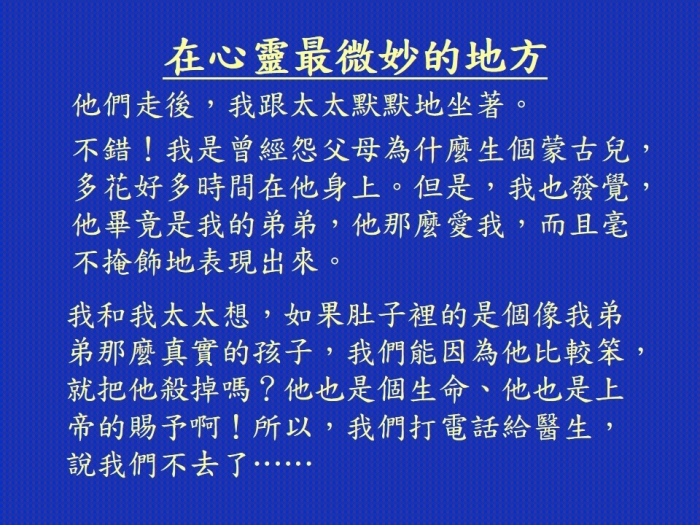 在心靈最微妙的地方

他們走後，我跟太太默默地坐著。

不錯！我是曾經怨父母為什麼生個蒙古兒，多花好多時間在他身上。但是，我也發覺，他畢竟是我的弟弟，他那麼愛我，而且毫不掩飾地表現出來。

我和我太太想，如果肚子裡的是個像我弟弟那麼真實的孩子，我們能因為他比較笨，就把他殺掉嗎？他也是個生命、他也是上帝的賜予啊！所以，我們打電話給醫生，說我們不去了……